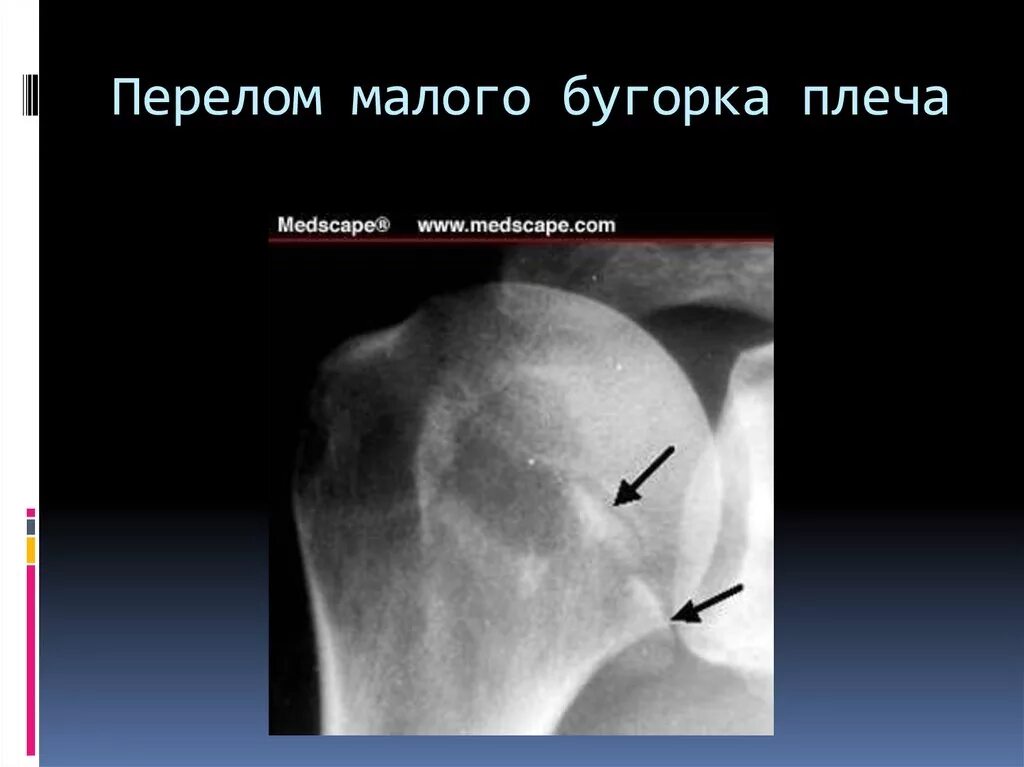 Перелом малого бугорка плеча

Medscape® www.medscape.com